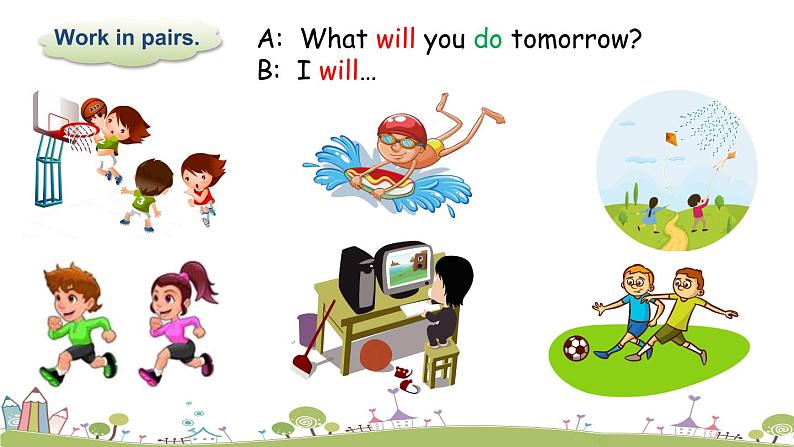 Work in pairs.

A: What will you do tomorrow?
B: I will…

3